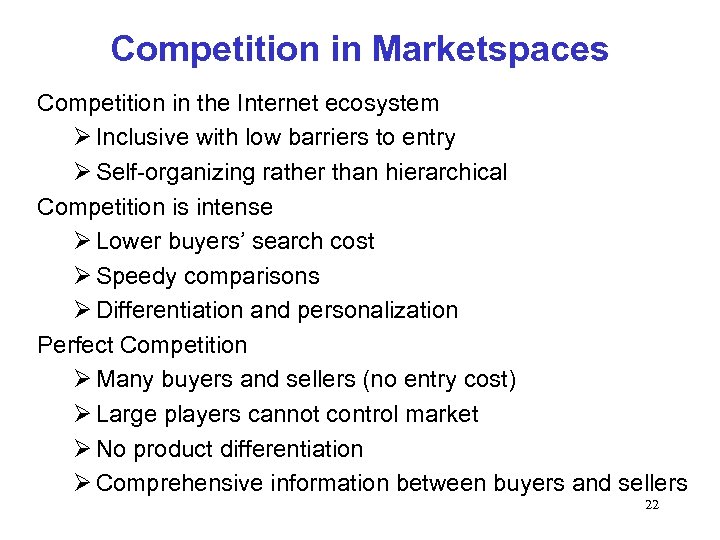 Competition in Marketspaces

Competition in the Internet ecosystem

➢ Inclusive with low barriers to entry

➢ Self-organizing rather than hierarchical

Competition is intense

➢ Lower buyers' search cost

➢ Speedy comparisons

➢ Differentiation and personalization

Perfect Competition

➢ Many buyers and sellers (no entry cost)

➢ Large players cannot control market

➢ No product differentiation

➢ Comprehensive information between buyers and sellers

22